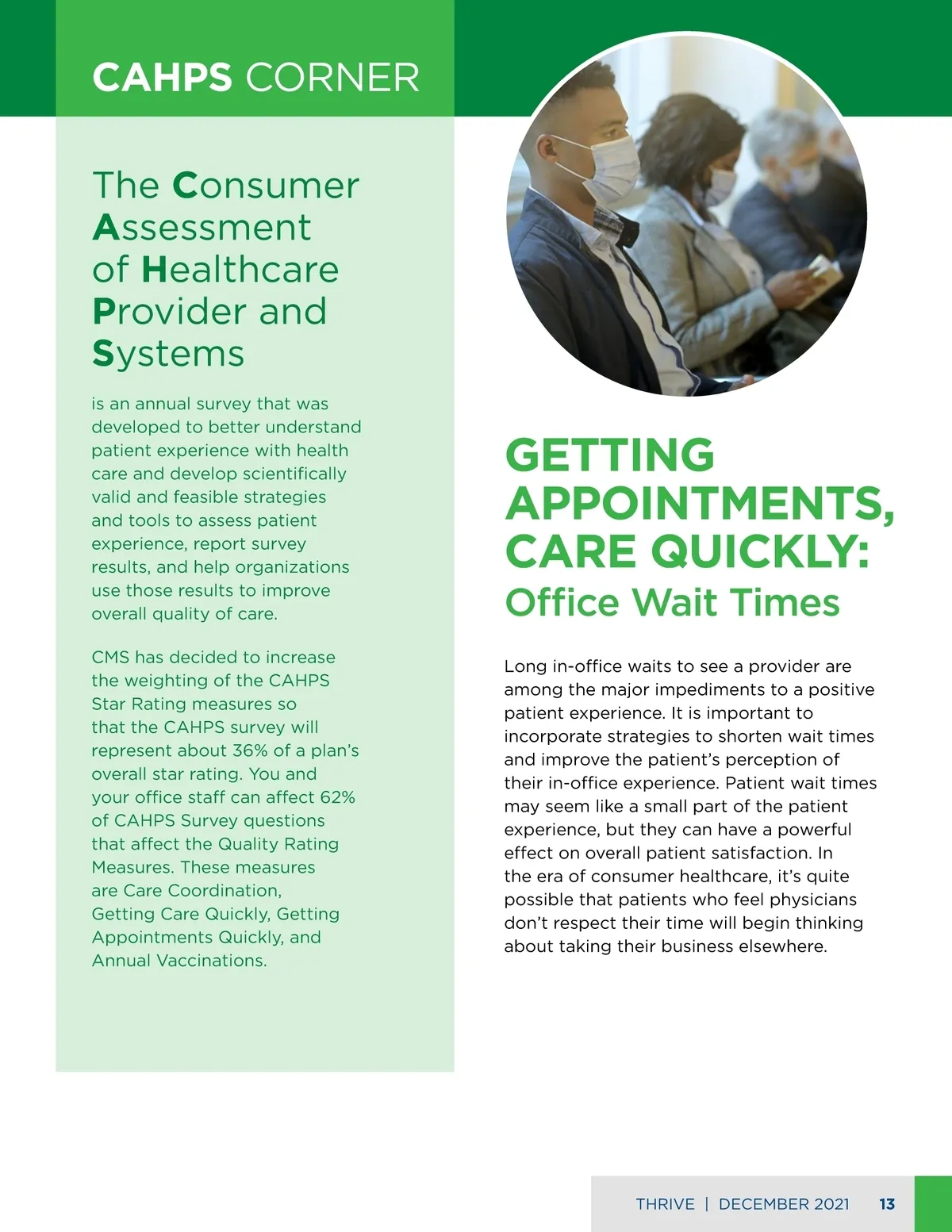 CAHPS CORNER

The Consumer Assessment of Healthcare Provider and Systems

is an annual survey that was developed to better understand patient experience with health care and develop scientifically valid and feasible strategies and tools to assess patient experience, report survey results, and help organizations use those results to improve overall quality of care.

CMS has decided to increase the weighting of the CAHPS Star Rating measures so that the CAHPS survey will represent about 36% of a plan's overall star rating. You and your office staff can affect 62% of CAHPS Survey questions that affect the Quality Rating Measures. These measures are Care Coordination, Getting Care Quickly, Getting Appointments Quickly, and Annual Vaccinations.

GETTING APPOINTMENTS, CARE QUICKLY:
Office Wait Times

Long in-office waits to see a provider are among the major impediments to a positive patient experience. It is important to incorporate strategies to shorten wait times and improve the patient's perception of their in-office experience. Patient wait times may seem like a small part of the patient experience, but they can have a powerful effect on overall patient satisfaction. In the era of consumer healthcare, it's quite possible that patients who feel physicians don't respect their time will begin thinking about taking their business elsewhere.

THRIVE | DECEMBER 2021 13